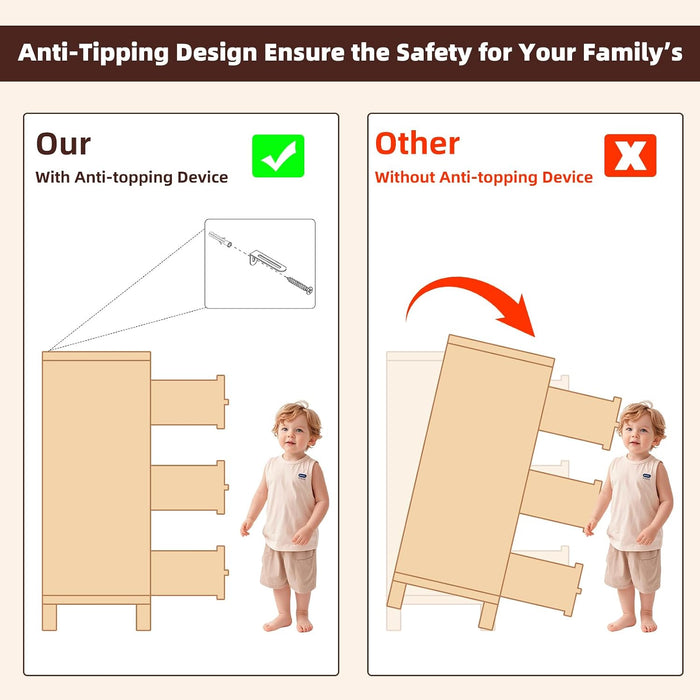 Anti-Tipping Design Ensure the Safety for Your Family's

Our
With Anti-topping Device

Other
Without Anti-topping Device